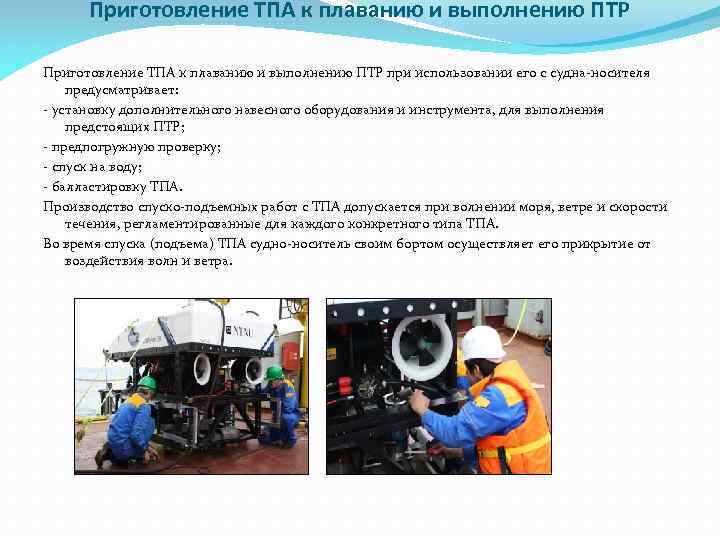 Приготовление ТПА к плаванию и выполнению ПТР

Приготовление ТПА к плаванию и выполнению ПТР при использовании его с судна-носителя предусматривает:

- установку дополнительного навесного оборудования и инструмента, для выполнения предстоящих ПТР;

- предпогружную проверку;

- спуск на воду;

- балластировку ТПА.

Производство спуско-подъемных работ с ТПА допускается при волнении моря, ветре и скорости течения, регламентированные для каждого конкретного типа ТПА.

Во время спуска (подъема) ТПА судно-носитель своим бортом осуществляет его прикрытие от воздействия волн и ветра.

NTNU